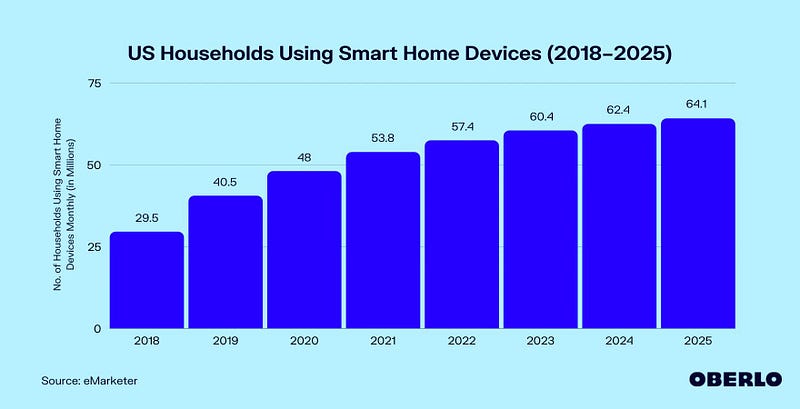 US Households Using Smart Home Devices (2018–2025)

No. of Households Using Smart Home Devices Monthly (in Millions)

75
50
25
0

29.5
40.5
48
53.8
57.4
60.4
62.4
64.1

2018
2019
2020
2021
2022
2023
2024
2025

Source: eMarketer

OBERLO